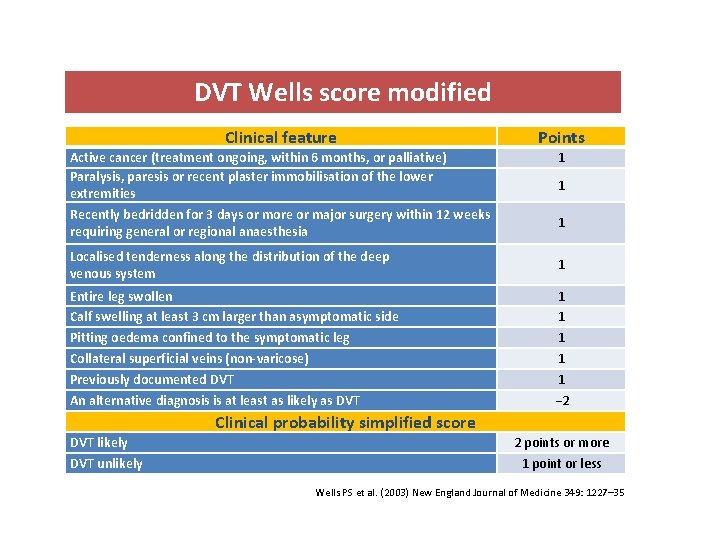 DVT Wells score modified

| Clinical feature | Points |
|---|---|
| Active cancer (treatment ongoing, within 6 months, or palliative) | 1 |
| Paralysis, paresis or recent plaster immobilisation of the lower extremities | 1 |
| Recently bedridden for 3 days or more or major surgery within 12 weeks requiring general or regional anaesthesia | 1 |
| Localised tenderness along the distribution of the deep venous system | 1 |
| Entire leg swollen | 1 |
| Calf swelling at least 3 cm larger than asymptomatic side | 1 |
| Pitting oedema confined to the symptomatic leg | 1 |
| Collateral superficial veins (non-varicose) | 1 |
| Previously documented DVT | 1 |
| An alternative diagnosis is at least as likely as DVT | −2 |
| Clinical probability simplified score | |
| DVT likely | 2 points or more |
| DVT unlikely | 1 point or less |

Wells PS et al. (2003) New England Journal of Medicine 349: 1227–35